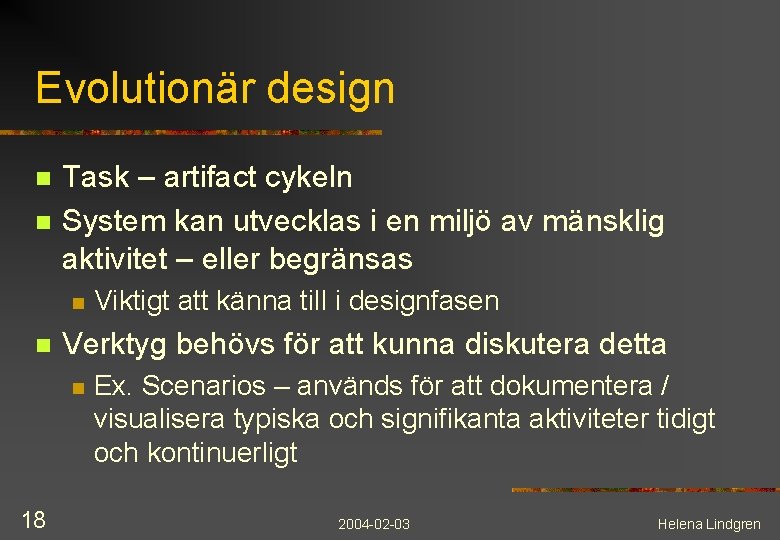 Evolutionär design

- Task – artifact cykeln
- System kan utvecklas i en miljö av mänsklig aktivitet – eller begränsas
  - Viktigt att känna till i designfasen
- Verktyg behövs för att kunna diskutera detta
  - Ex. Scenarios – används för att dokumentera / visualisera typiska och signifikanta aktiviteter tidigt och kontinuerligt

18

2004-02-03

Helena Lindgren